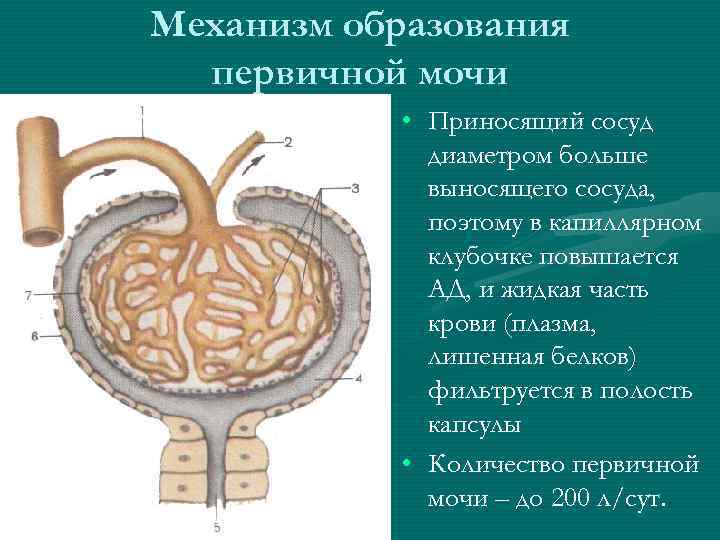 Механизм образования первичной мочи

1
2
3
7
6
4
5

• Приносящий сосуд диаметром больше выносящего сосуда, поэтому в капиллярном клубочке повышается АД, и жидкая часть крови (плазма, лишенная белков) фильтруется в полость капсулы

• Количество первичной мочи – до 200 л/сут.